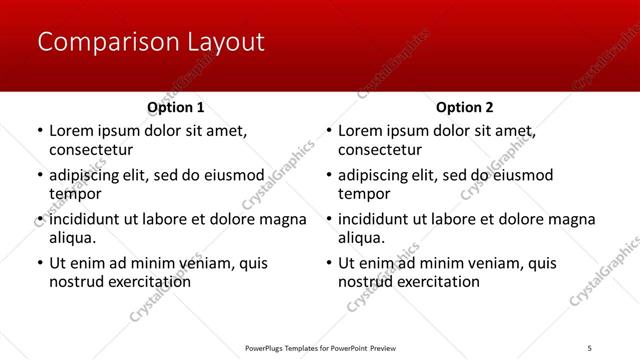 Comparison Layout

Option 1

• Lorem ipsum dolor sit amet, consectetur
• adipiscing elit, sed do eiusmod tempor
• incididunt ut labore et dolore magna aliqua.
• Ut enim ad minim veniam, quis nostrud exercitation

Option 2

• Lorem ipsum dolor sit amet, consectetur
• adipiscing elit, sed do eiusmod tempor
• incididunt ut labore et dolore magna aliqua.
• Ut enim ad minim veniam, quis nostrud exercitation

CrystalGraphics

PowerPlugs Templates for PowerPoint Preview

5